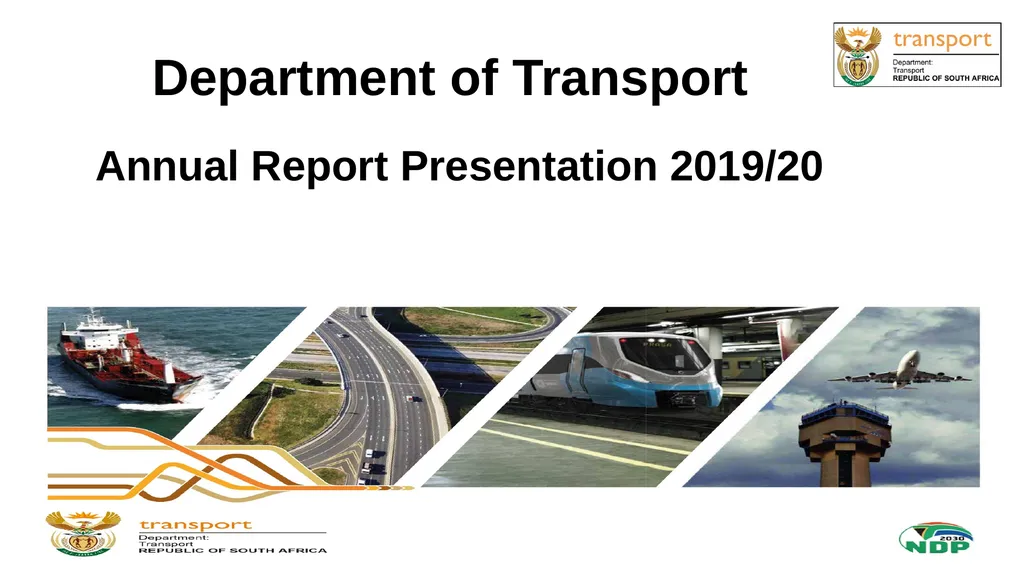 transport
Department:
Transport
REPUBLIC OF SOUTH AFRICA

Department of Transport

Annual Report Presentation 2019/20

transport
Department:
Transport
REPUBLIC OF SOUTH AFRICA

2030
NDP